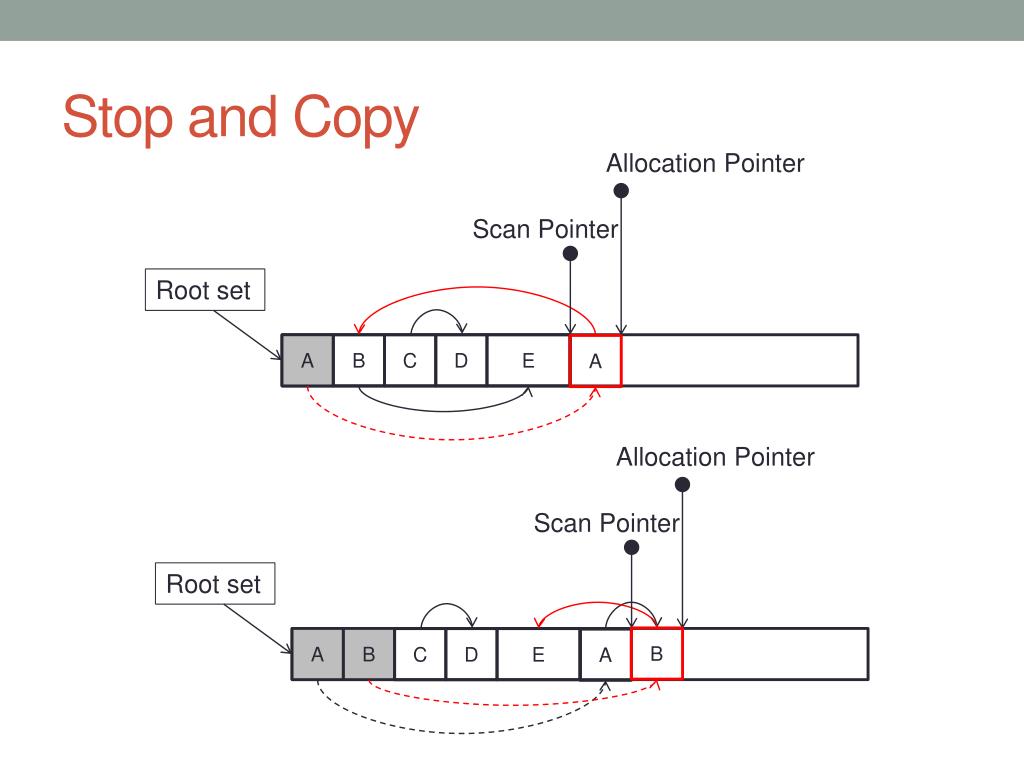 Stop and Copy

Allocation Pointer

Scan Pointer

Root set

A B C D E A

Allocation Pointer

Scan Pointer

Root set

A B C D E A B